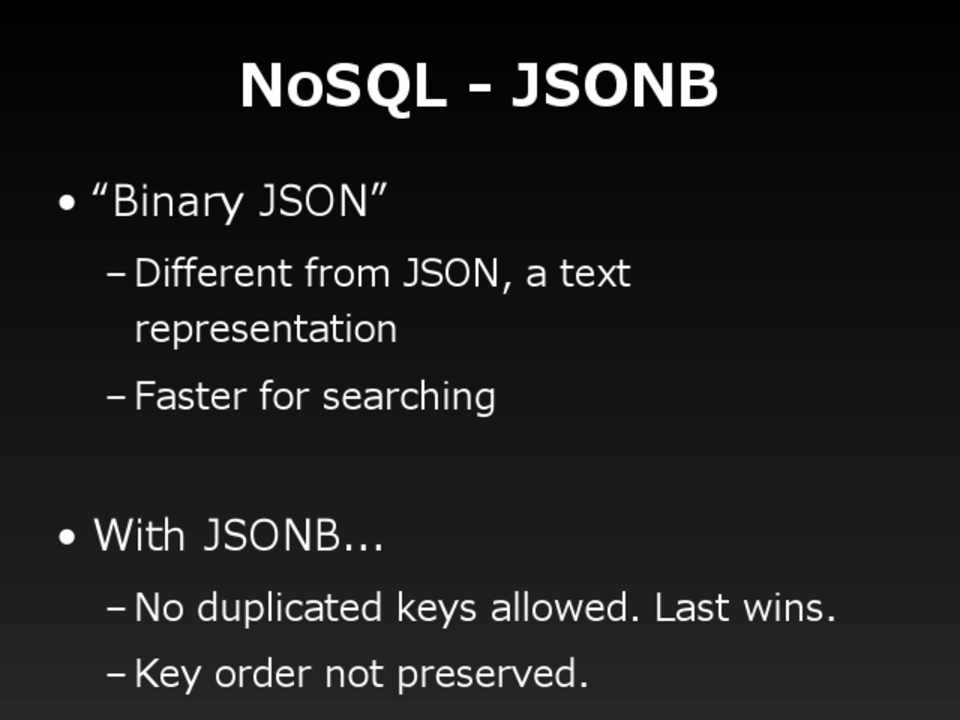 NoSQL - JSONB

• “Binary JSON”
– Different from JSON, a text representation
– Faster for searching

• With JSONB...
– No duplicated keys allowed. Last wins.
– Key order not preserved.